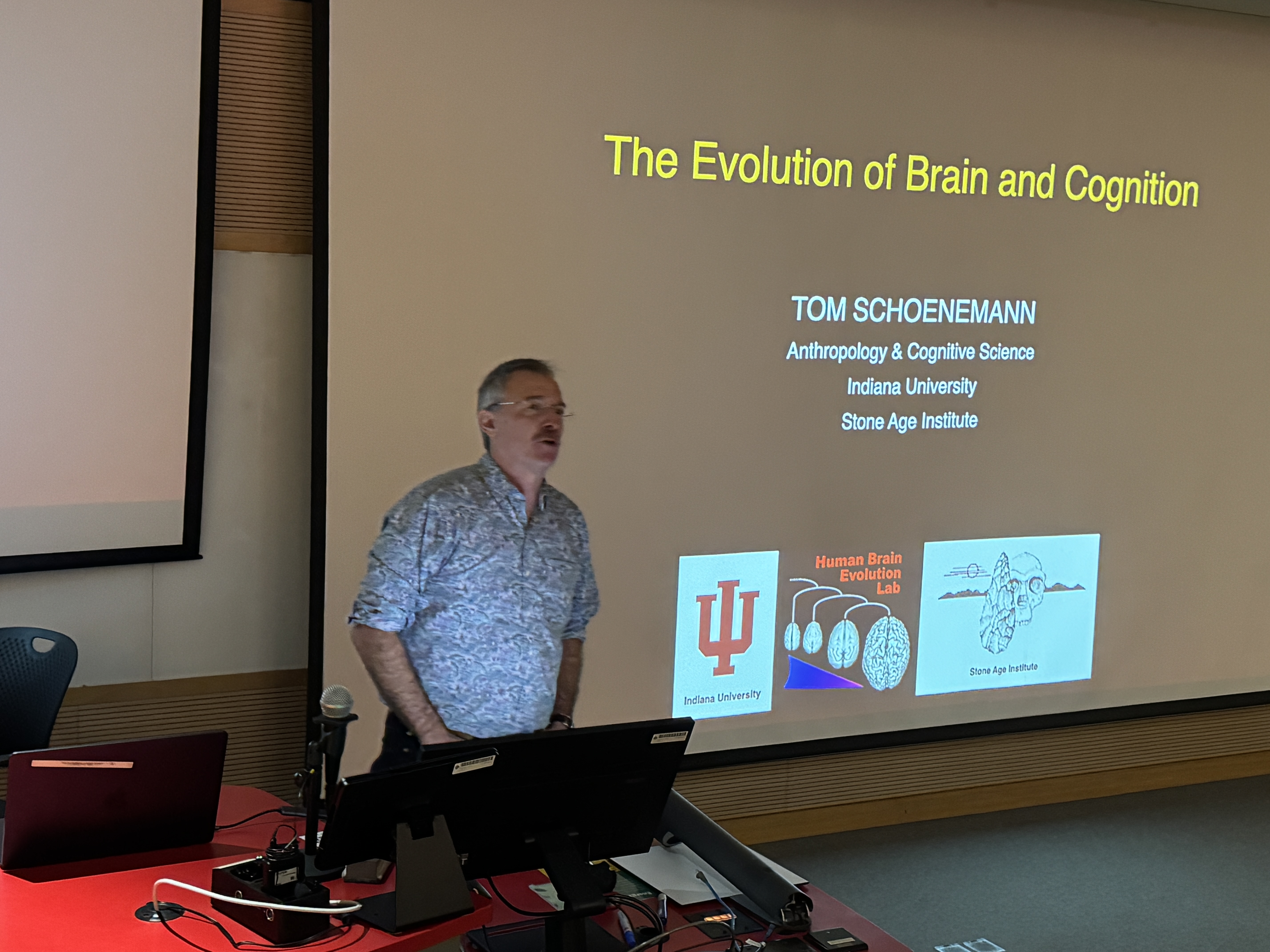 The Evolution of Brain and Cognition

TOM SCHOENEMANN
Anthropology & Cognitive Science
Indiana University
Stone Age Institute

Indiana University

Human Brain Evolution Lab

Stone Age Institute